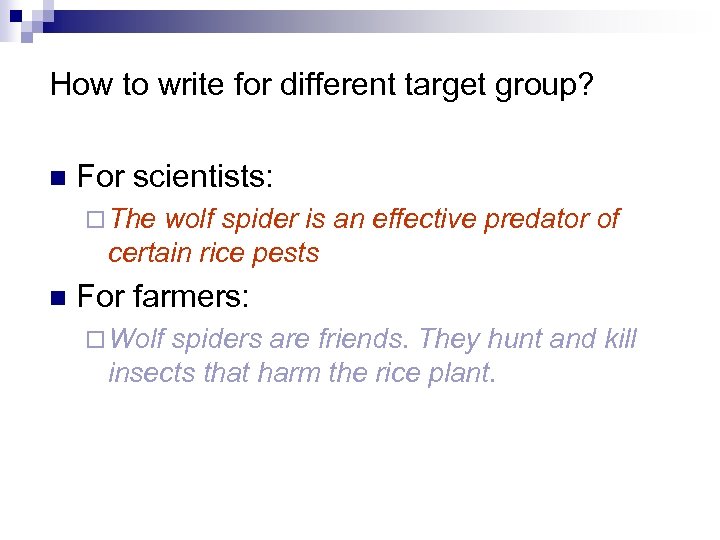 How to write for different target group?

For scientists:

The wolf spider is an effective predator of certain rice pests

For farmers:

Wolf spiders are friends. They hunt and kill insects that harm the rice plant.